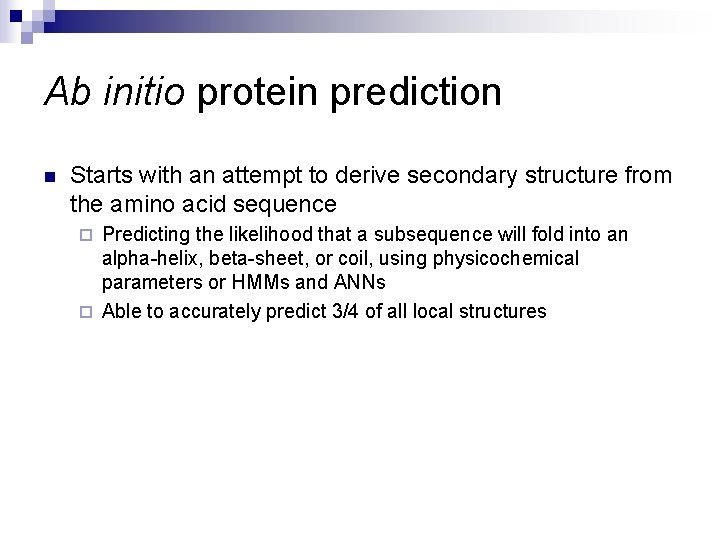 Ab initio protein prediction

Starts with an attempt to derive secondary structure from the amino acid sequence

Predicting the likelihood that a subsequence will fold into an alpha-helix, beta-sheet, or coil, using physicochemical parameters or HMMs and ANNs

Able to accurately predict 3/4 of all local structures